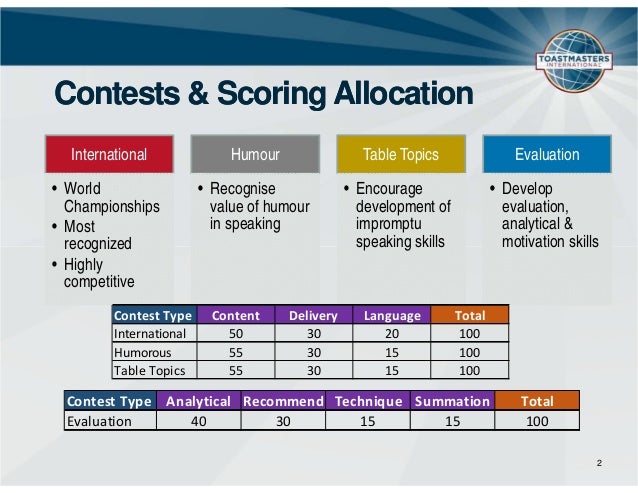 TOASTMASTERS INTERNATIONAL

Contests & Scoring Allocation

International
• World Championships
• Most recognized
• Highly competitive

Humour
• Recognise value of humour in speaking

Table Topics
• Encourage development of impromptu speaking skills

Evaluation
• Develop evaluation, analytical & motivation skills

| Contest Type | Content | Delivery | Language | Total |
|---|---|---|---|---|
| International | 50 | 30 | 20 | 100 |
| Humorous | 55 | 30 | 15 | 100 |
| Table Topics | 55 | 30 | 15 | 100 |

| Contest Type | Analytical | Recommend | Technique | Summation | Total |
|---|---|---|---|---|---|
| Evaluation | 40 | 30 | 15 | 15 | 100 |

2